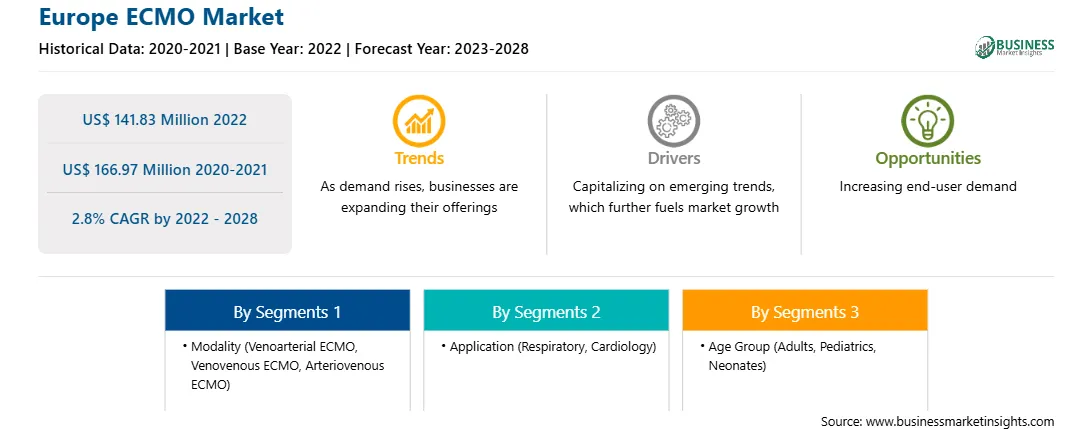 Europe ECMO Market

Historical Data: 2020-2021 | Base Year: 2022 | Forecast Year: 2023-2028

BUSINESS Market Insights

US$ 141.83 Million 2022

US$ 166.97 Million 2020-2021

2.8% CAGR by 2022 - 2028

Trends

As demand rises, businesses are expanding their offerings

Drivers

Capitalizing on emerging trends, which further fuels market growth

Opportunities

Increasing end-user demand

By Segments 1

• Modality (Venoarterial ECMO, Venovenous ECMO, Arteriovenous ECMO)

By Segments 2

• Application (Respiratory, Cardiology)

By Segments 3

• Age Group (Adults, Pediatrics, Neonates)

Source: www.businessmarketinsights.com